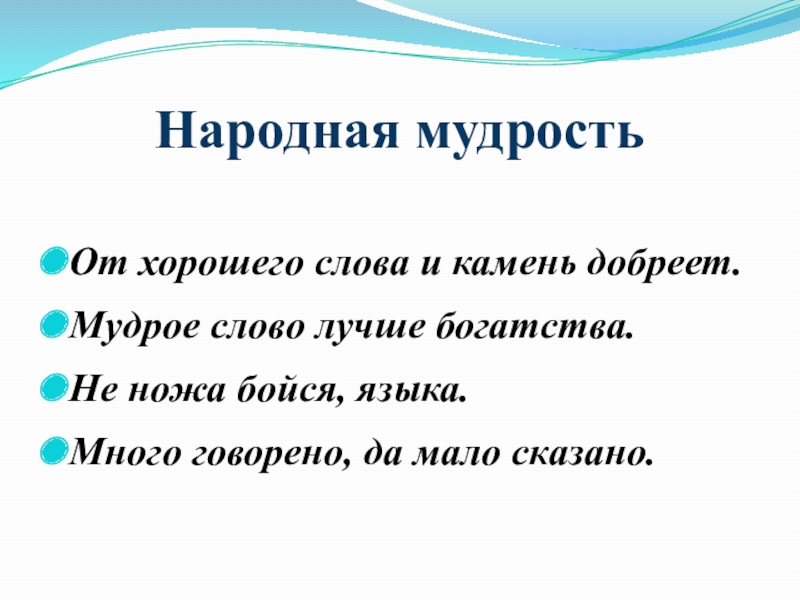 Народная мудрость

От хорошего слова и камень добреет.

Мудрое слово лучше богатства.

Не ножа бойся, языка.

Много говорено, да мало сказано.